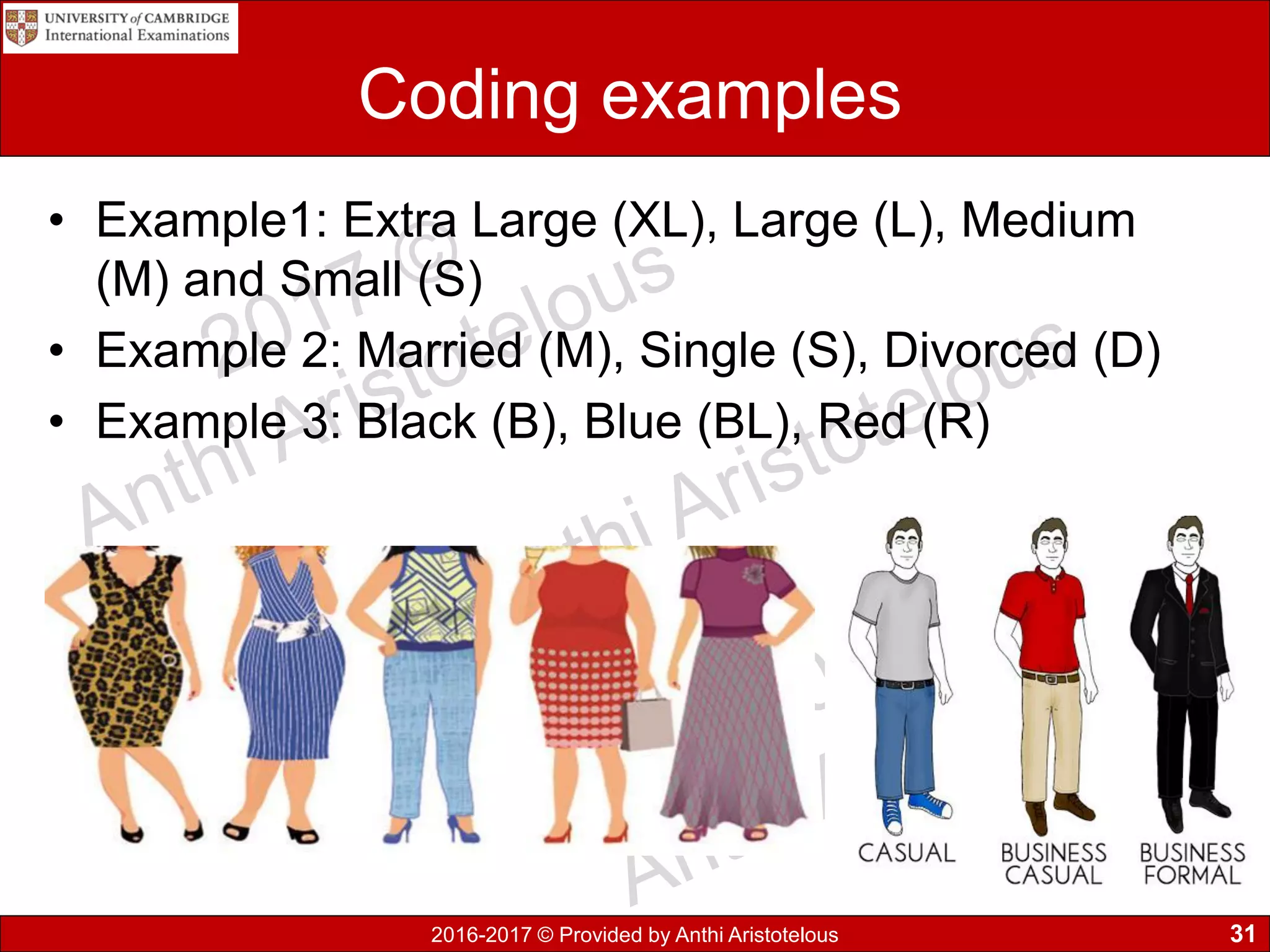 UNIVERSITY of CAMBRIDGE
International Examinations

Coding examples

• Example1: Extra Large (XL), Large (L), Medium (M) and Small (S)
• Example 2: Married (M), Single (S), Divorced (D)
• Example 3: Black (B), Blue (BL), Red (R)

2017 © Anthi Aristotelous

Anthi Aristotelous

CASUAL

BUSINESS CASUAL

BUSINESS FORMAL

2016-2017 © Provided by Anthi Aristotelous

31